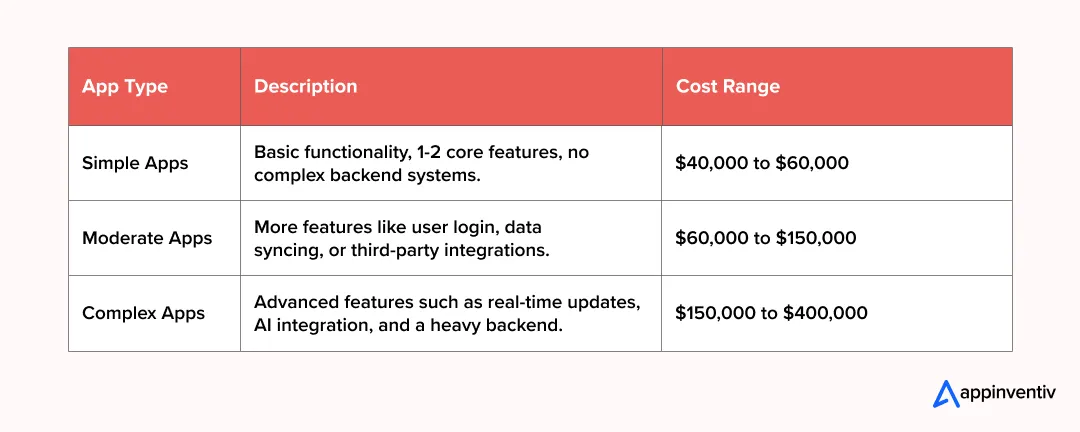 | App Type | Description | Cost Range |
|---|---|---|
| Simple Apps | Basic functionality, 1-2 core features, no complex backend systems. | \$40,000 to \$60,000 |
| Moderate Apps | More features like user login, data syncing, or third-party integrations. | \$60,000 to \$150,000 |
| Complex Apps | Advanced features such as real-time updates, AI integration, and a heavy backend. | \$150,000 to \$400,000 |

appinventiv